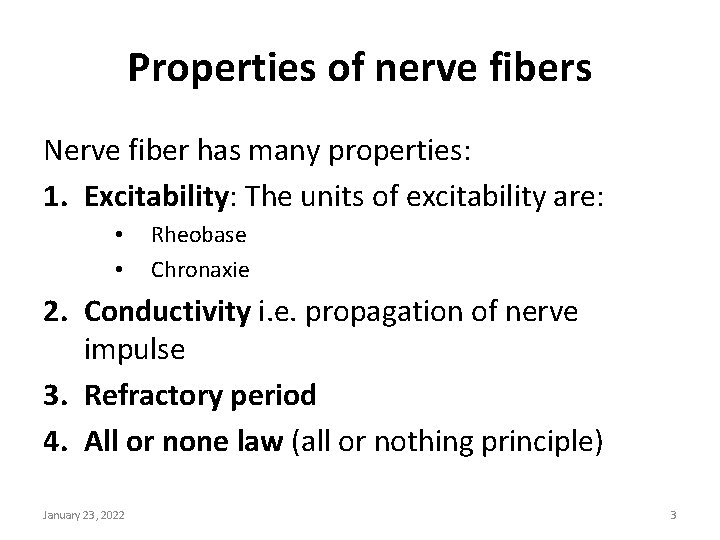 Properties of nerve fibers

Nerve fiber has many properties:

1. Excitability: The units of excitability are:
• Rheobase
• Chronaxie

2. Conductivity i.e. propagation of nerve impulse

3. Refractory period

4. All or none law (all or nothing principle)

January 23, 2022

3